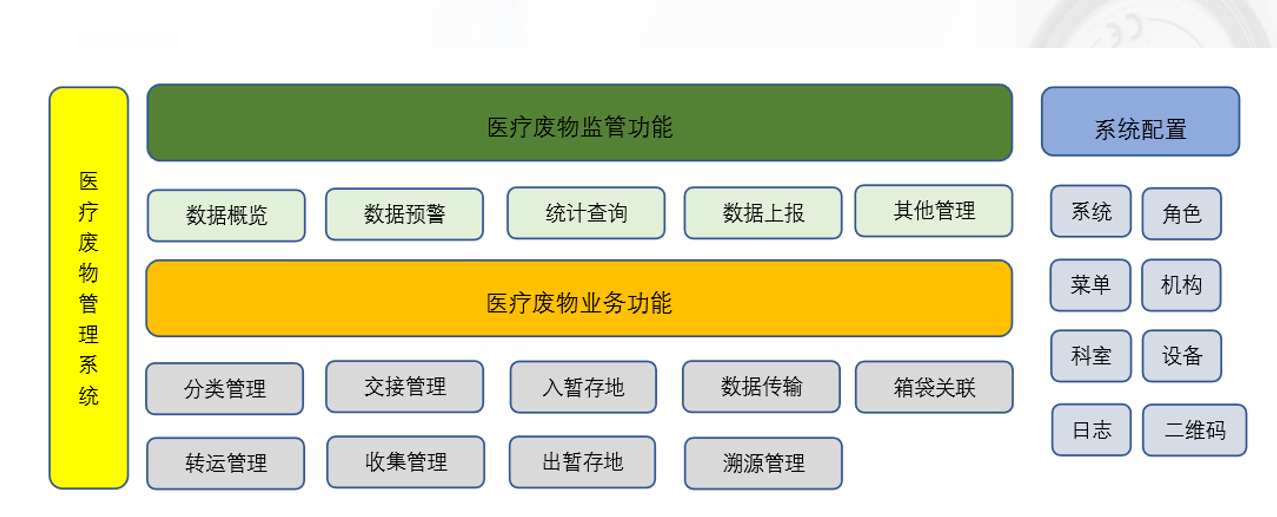 医疗废物管理系统

医疗废物监管功能

数据概览 数据预警 统计查询 数据上报 其他管理

医疗废物业务功能

分类管理 交接管理 入暂存地 数据传输 箱袋关联

转运管理 收集管理 出暂存地 溯源管理

系统配置

系统 角色

菜单 机构

科室 设备

日志 二维码